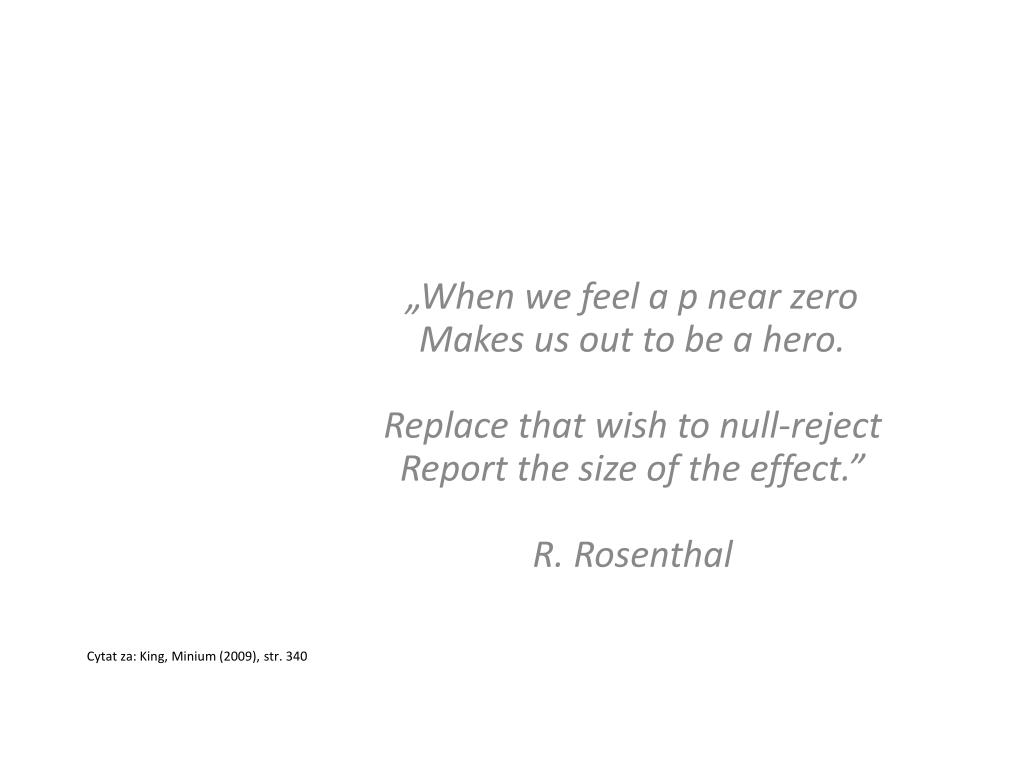 „When we feel a p near zero
Makes us out to be a hero.

Replace that wish to null-reject
Report the size of the effect.”

R. Rosenthal

Cytat za: King, Minium (2009), str. 340